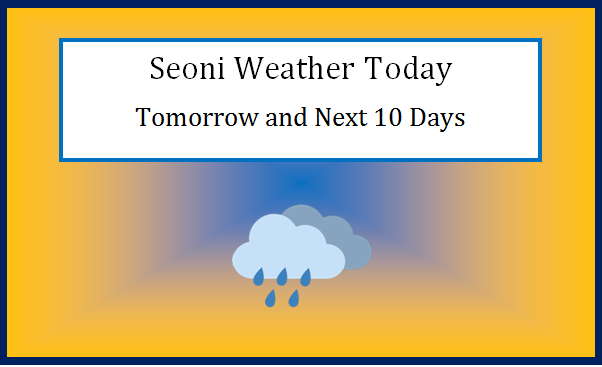 Seoni Weather Today

Tomorrow and Next 10 Days